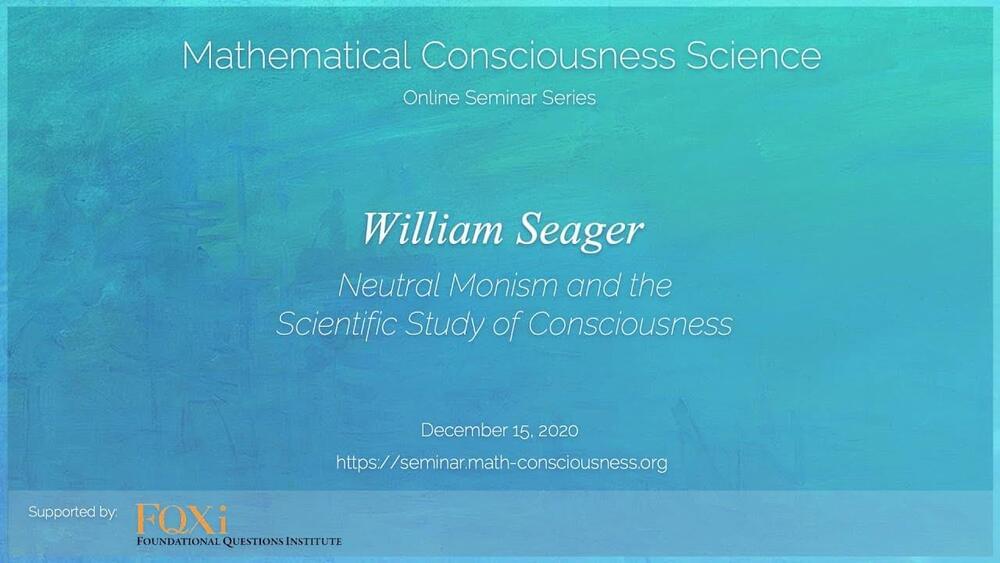 Mathematical Consciousness Science
Online Seminar Series

William Seager

Neutral Monism and the Scientific Study of Consciousness

December 15, 2020
https://seminar.math-consciousness.org

Supported by: FQXi
FOUNDATIONAL QUESTIONS INSTITUTE